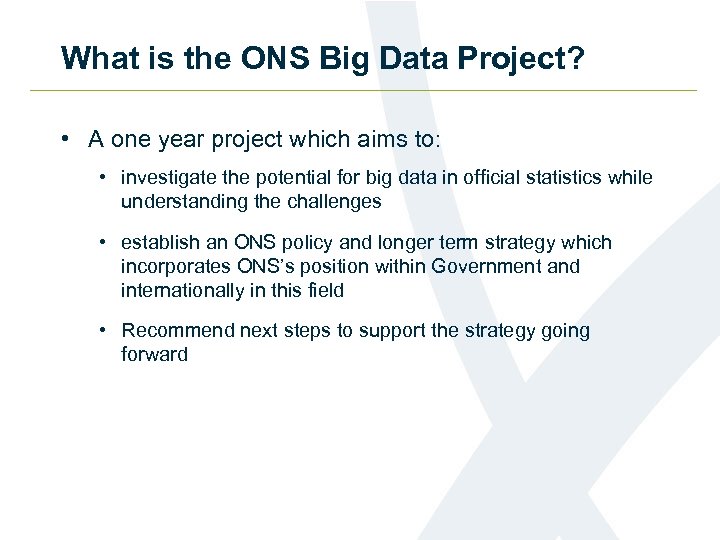 What is the ONS Big Data Project?

• A one year project which aims to:

• investigate the potential for big data in official statistics while understanding the challenges

• establish an ONS policy and longer term strategy which incorporates ONS's position within Government and internationally in this field

• Recommend next steps to support the strategy going forward